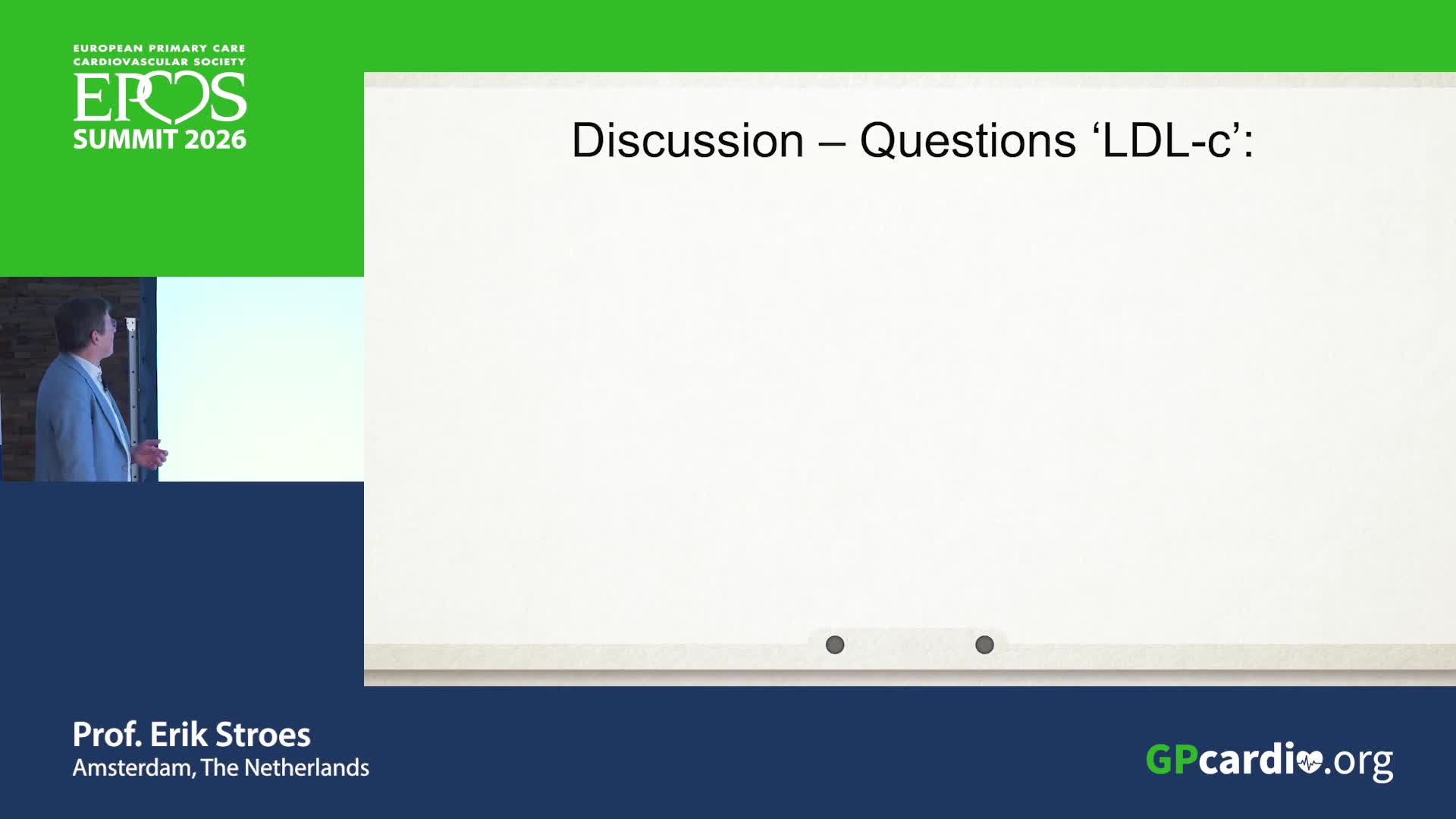 EUROPEAN PRIMARY CARE CARDIOVASCULAR SOCIETY
EPCCS
SUMMIT 2026

Discussion – Questions ‘LDL-c’:

Prof. Erik Stroes
Amsterdam, The Netherlands

GPcardio.org